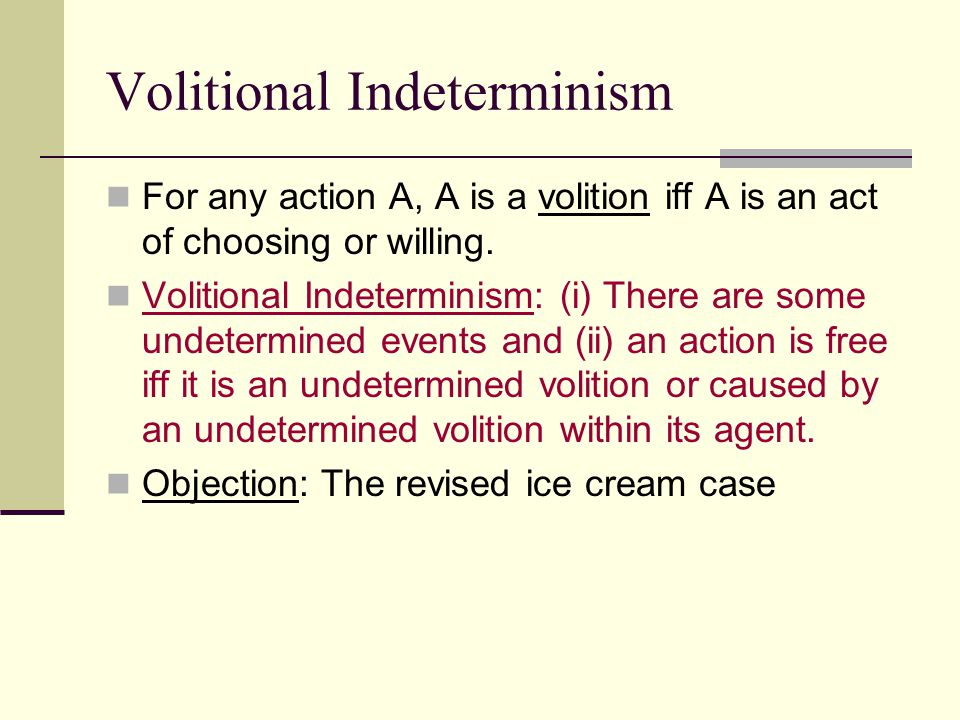 Volitional Indeterminism

For any action A, A is a volition iff A is an act of choosing or willing.

Volitional Indeterminism: (i) There are some undetermined events and (ii) an action is free iff it is an undetermined volition or caused by an undetermined volition within its agent.

Objection: The revised ice cream case